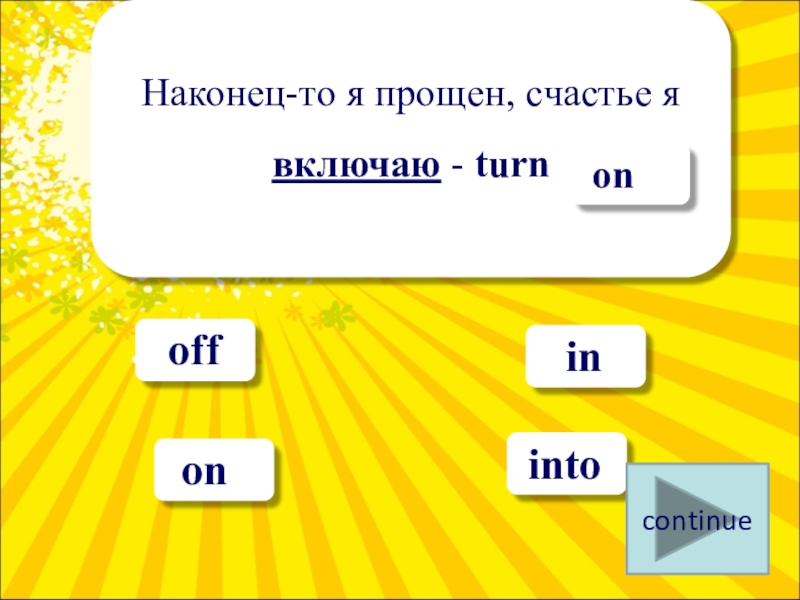 Наконец-то я прощен, счастье я

включаю - turn on

off

in

on

into

continue